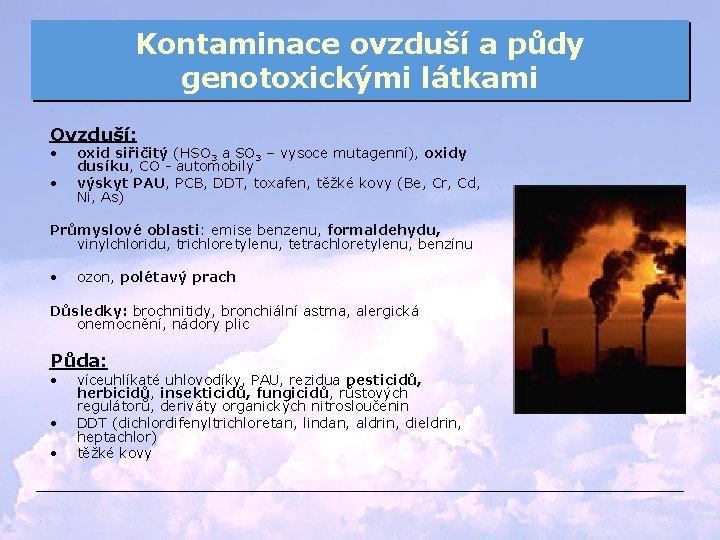 Kontaminace ovzduší a půdy genotoxickými látkami

Ovzduší:
• oxid siřičitý ($HSO_3$ a $SO_3$ – vysoce mutagenní), oxidy dusíku, CO - automobily
• výskyt PAU, PCB, DDT, toxafen, těžké kovy (Be, Cr, Cd, Ni, As)

Průmyslové oblasti: emise benzenu, formaldehydu, vinylchloridu, trichloretylenu, tetrachloretylenu, benzínu

• ozon, polétavý prach

Důsledky: brochnitidy, bronchiální astma, alergická onemocnění, nádory plic

Půda:
• víceuhlíkaté uhlovodíky, PAU, rezidua pesticidů, herbicidů, insekticidů, fungicidů, růstových regulátorů, deriváty organických nitrosloučenin
• DDT (dichlordifenyltrichloretan, lindan, aldrin, dieldrin, heptachlor)
• těžké kovy